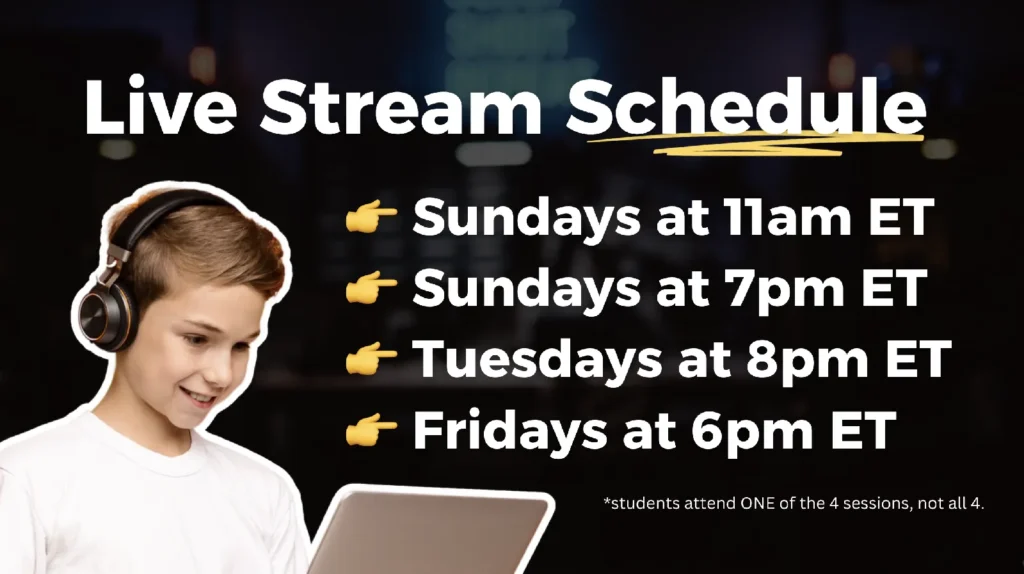 Live Stream Schedule

👉 Sundays at 11am ET
👉 Sundays at 7pm ET
👉 Tuesdays at 8pm ET
👉 Fridays at 6pm ET

*students attend ONE of the 4 sessions, not all 4.